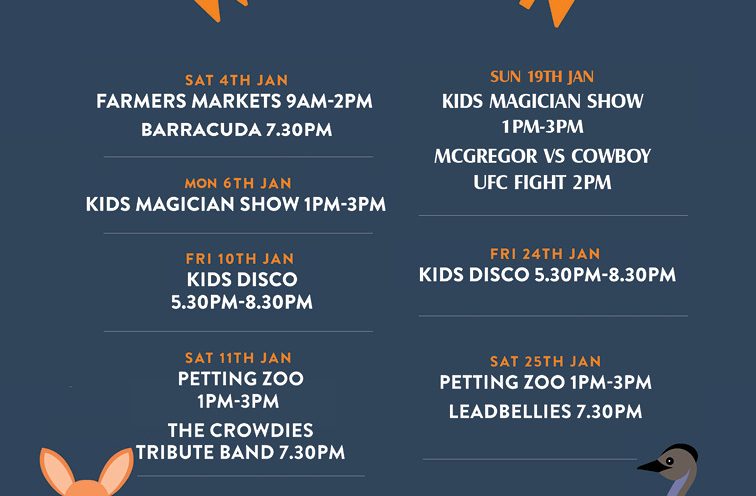 SAT 4TH JAN
FARMERS MARKETS 9AM-2PM
BARRACUDA 7.30PM

MON 6TH JAN
KIDS MAGICIAN SHOW 1PM-3PM

FRI 10TH JAN
KIDS DISCO
5.30PM-8.30PM

SAT 11TH JAN
PETTING ZOO
1PM-3PM
THE CROWDIES
TRIBUTE BAND 7.30PM

SUN 19TH JAN
KIDS MAGICIAN SHOW
1PM-3PM
MCGREGOR VS COWBOY
UFC FIGHT 2PM

FRI 24TH JAN
KIDS DISCO 5.30PM-8.30PM

SAT 25TH JAN
PETTING ZOO 1PM-3PM
LEADBELLIES 7.30PM